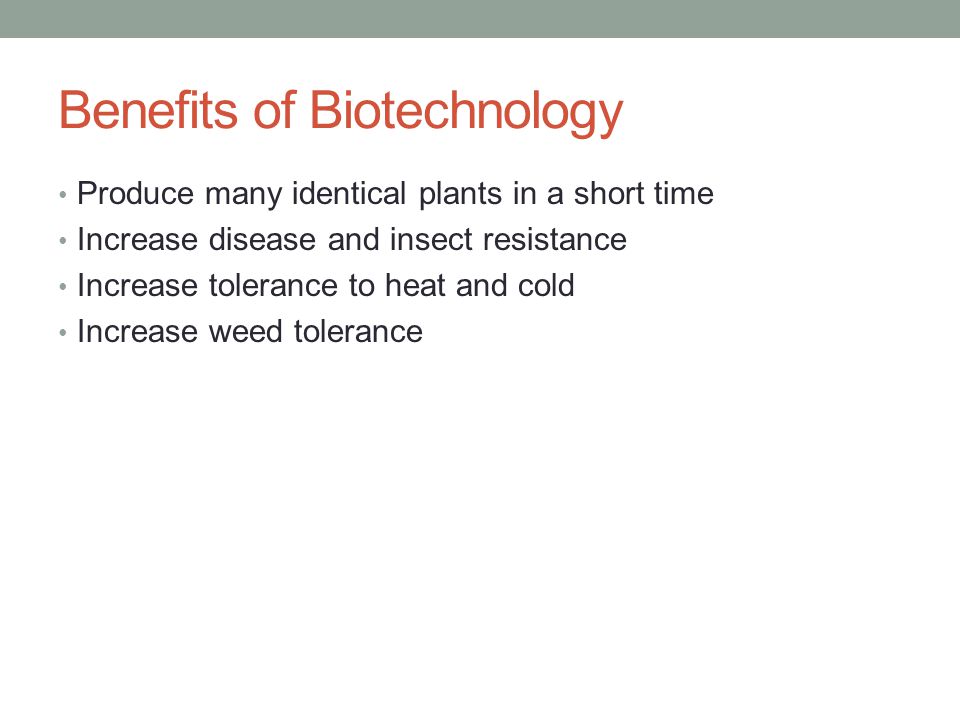 Benefits of Biotechnology

• Produce many identical plants in a short time
• Increase disease and insect resistance
• Increase tolerance to heat and cold
• Increase weed tolerance